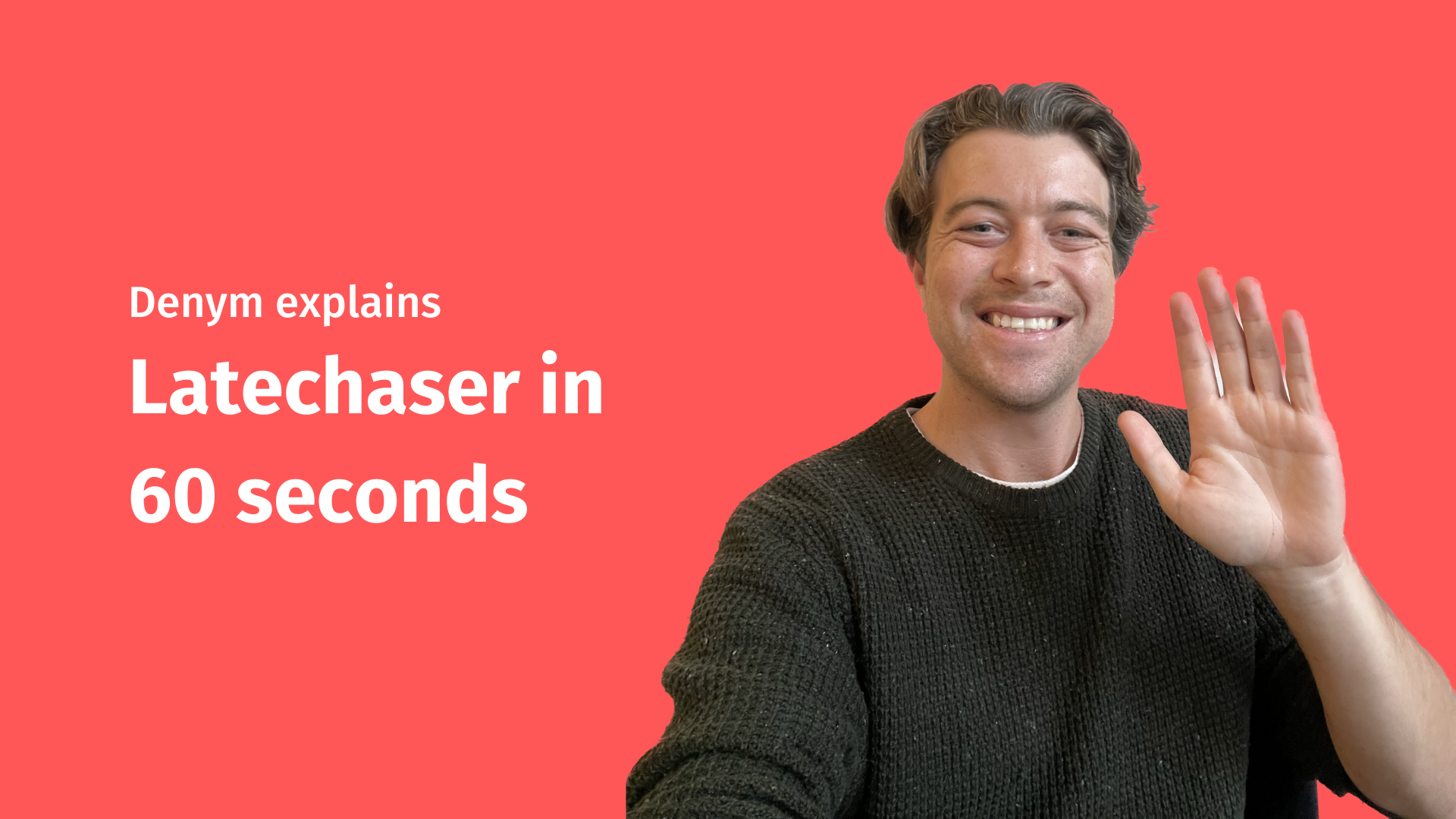 Denym explains

Latechaser in 60 seconds